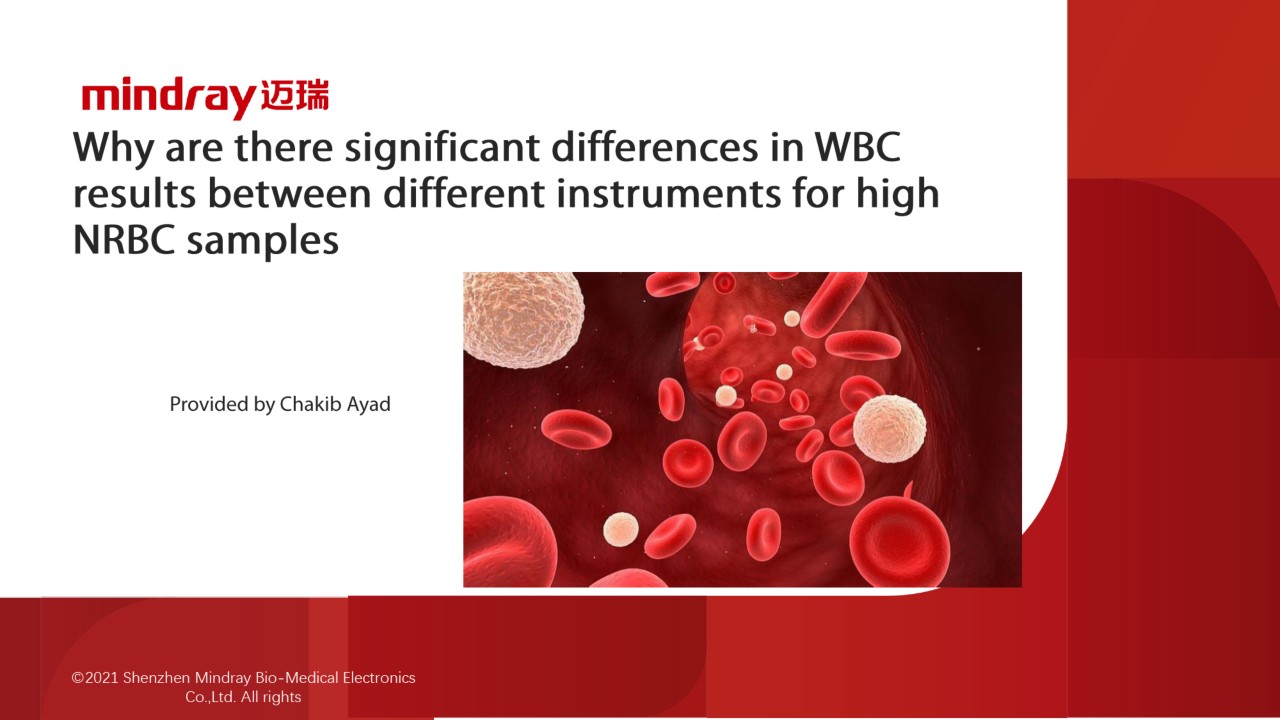 mindray 迈瑞

Why are there significant differences in WBC results between different instruments for high NRBC samples

Provided by Chakib Ayad

©2021 Shenzhen Mindray Bio-Medical Electronics Co.,Ltd. All rights